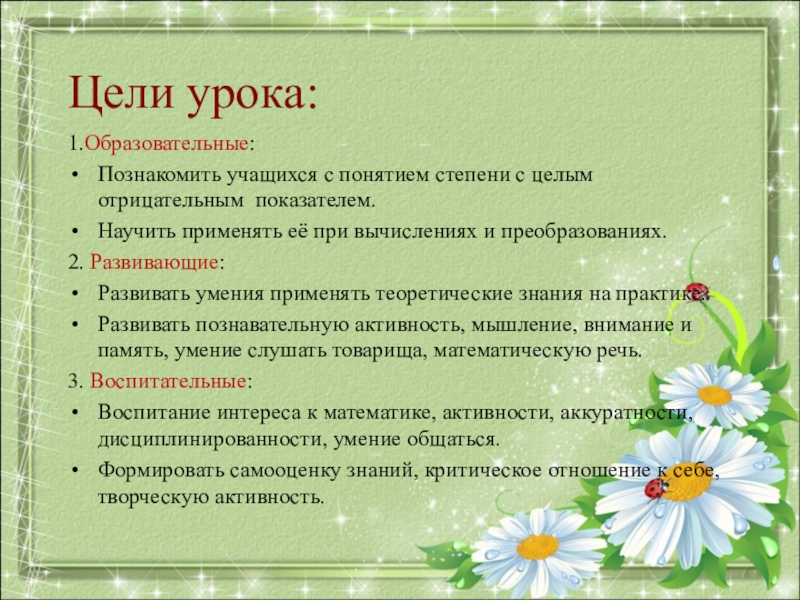 Цели урока:

1.Образовательные:

• Познакомить учащихся с понятием степени с целым отрицательным показателем.
• Научить применять её при вычислениях и преобразованиях.

2. Развивающие:

• Развивать умения применять теоретические знания на практике.
• Развивать познавательную активность, мышление, внимание и память, умение слушать товарища, математическую речь.

3. Воспитательные:

• Воспитание интереса к математике, активности, аккуратности, дисциплинированности, умение общаться.
• Формировать самооценку знаний, критическое отношение к себе, творческую активность.